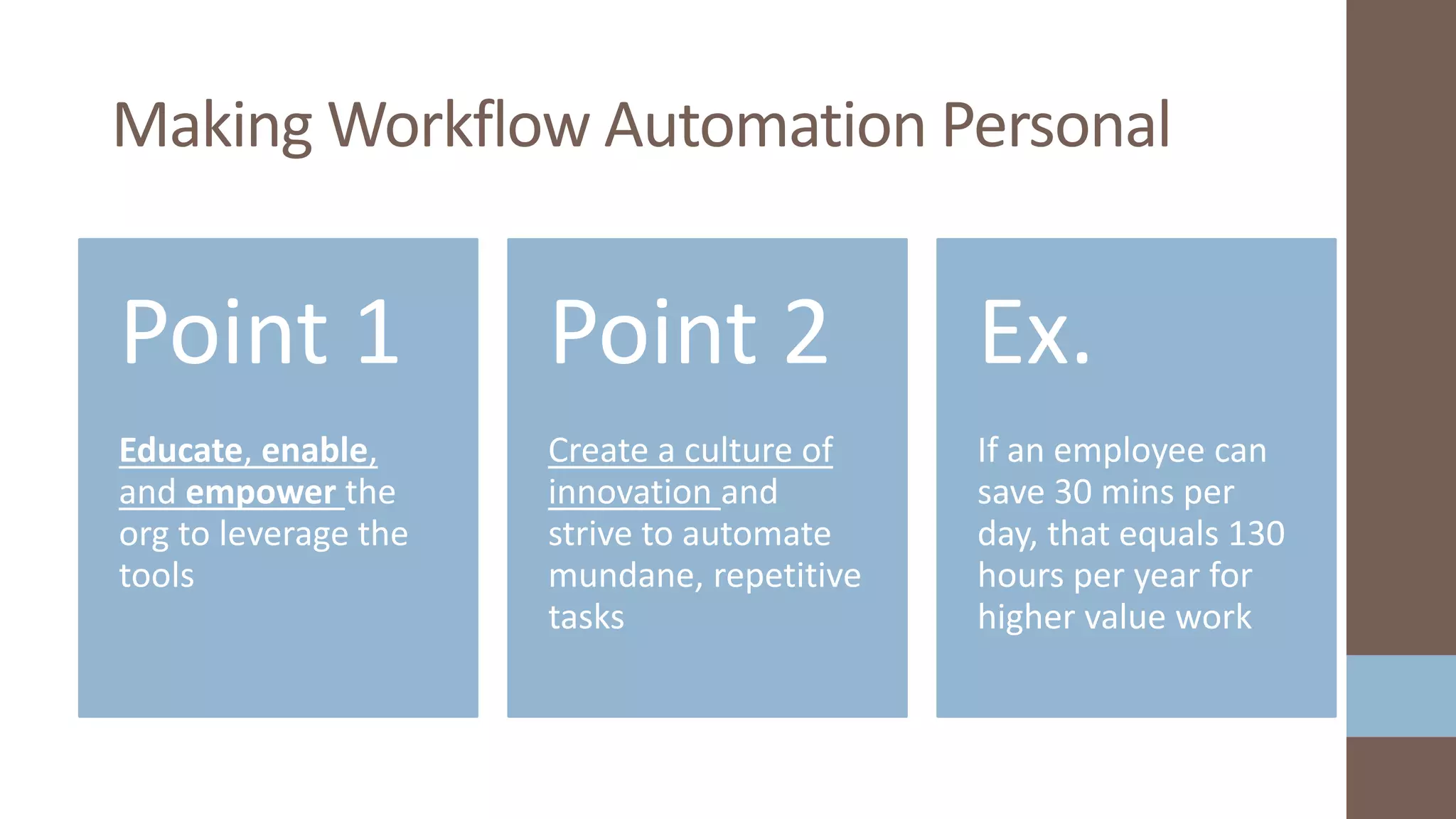 Making Workflow Automation Personal

Point 1

Educate, enable, and empower the org to leverage the tools

Point 2

Create a culture of innovation and strive to automate mundane, repetitive tasks

Ex.

If an employee can save 30 mins per day, that equals 130 hours per year for higher value work